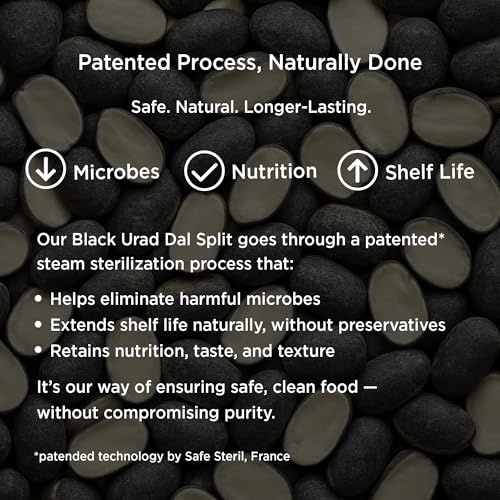 Patented Process, Naturally Done

Safe. Natural. Longer-Lasting.

Microbes Nutrition Shelf Life

Our Black Urad Dal Split goes through a patented* steam sterilization process that:

• Helps eliminate harmful microbes
• Extends shelf life naturally, without preservatives
• Retains nutrition, taste, and texture

It's our way of ensuring safe, clean food — without compromising purity.

*patended technology by Safe Steril, France